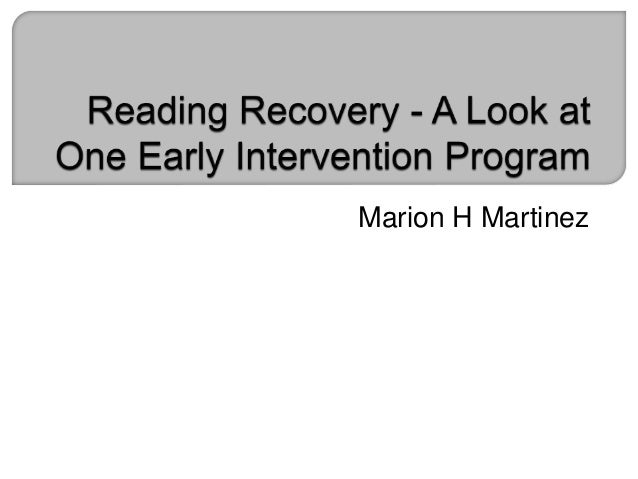 Reading Recovery - A Look at One Early Intervention Program

Marion H Martinez